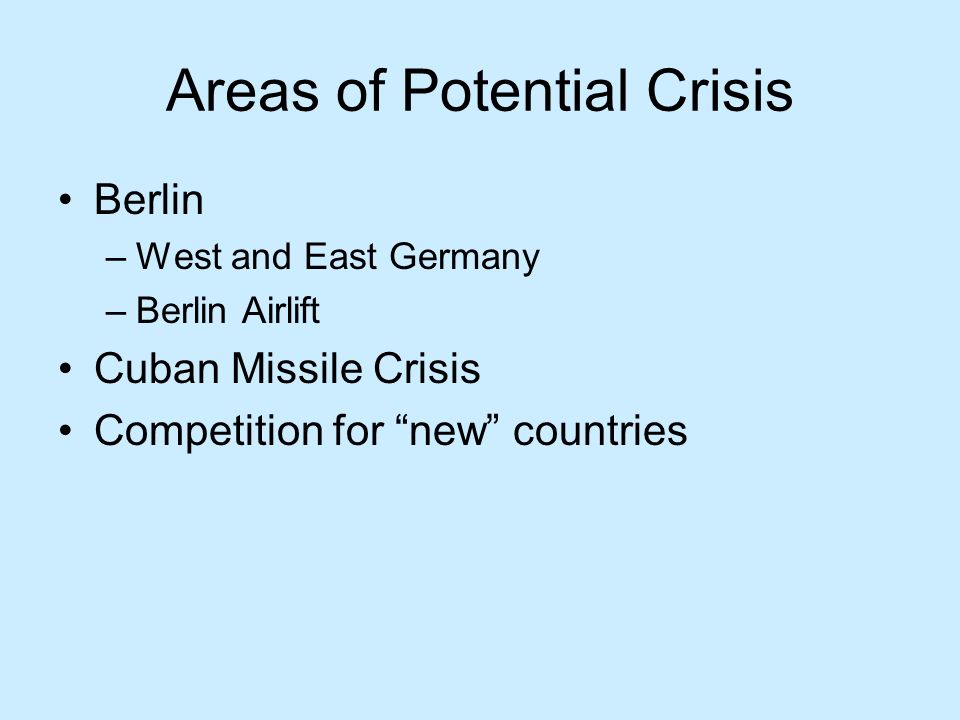 Areas of Potential Crisis

• Berlin
 – West and East Germany
 – Berlin Airlift
• Cuban Missile Crisis
• Competition for “new” countries